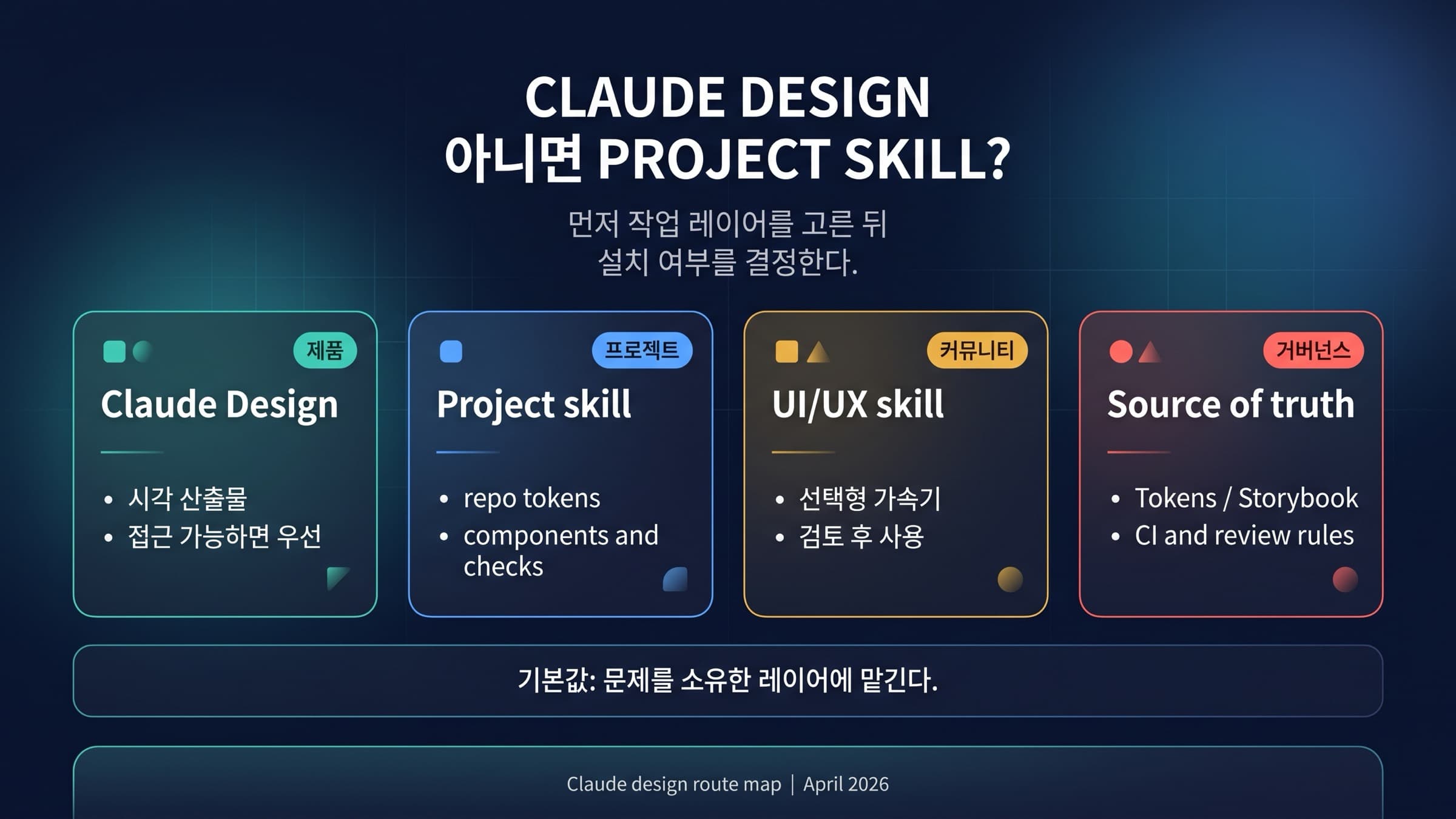 CLAUDE DESIGN
아니면 PROJECT SKILL?

먼저 작업 레이어를 고른 뒤
설치 여부를 결정한다.

제품
Claude Design
• 시각 산출물
• 접근 가능하면 우선

프로젝트
Project skill
• repo tokens
• components and checks

커뮤니티
UI/UX skill
• 선택형 가속기
• 검토 후 사용

거버넌스
Source of truth
• Tokens / Storybook
• CI and review rules

기본값: 문제를 소유한 레이어에 맡긴다.

Claude design route map | April 2026